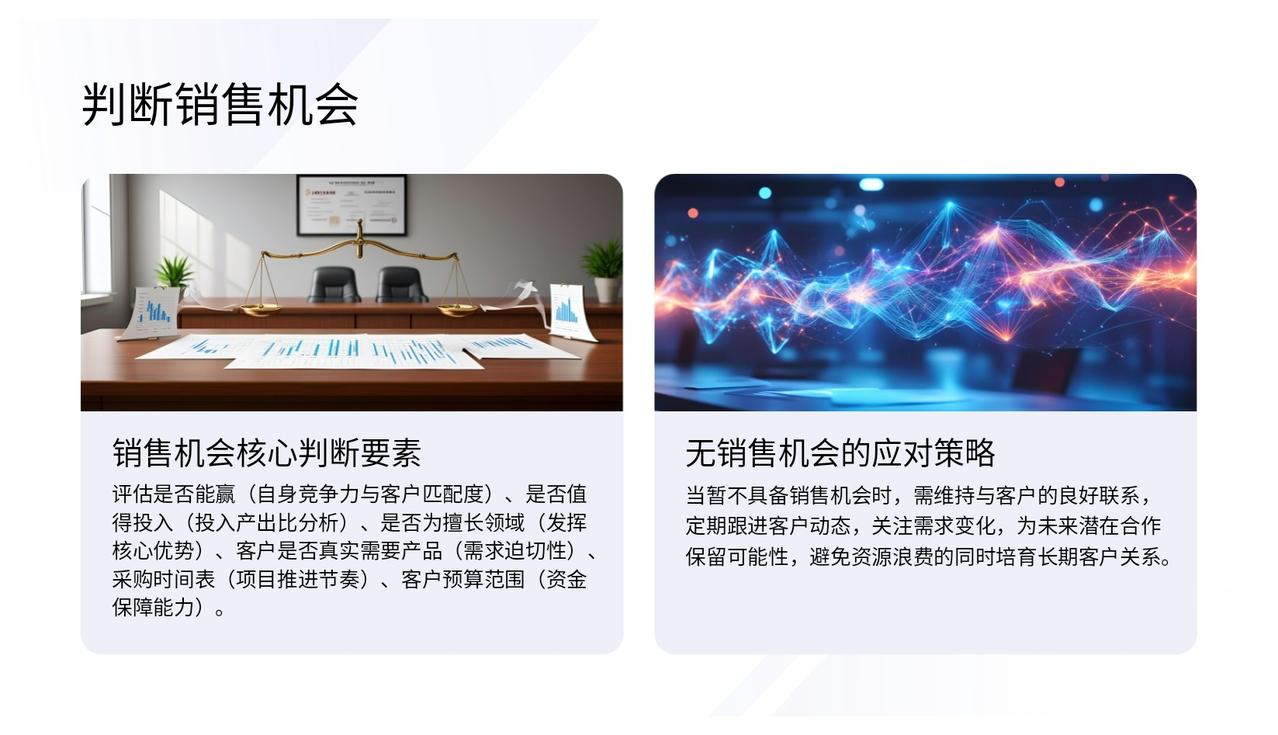 判断销售机会

销售机会核心判断要素

评估是否能赢（自身竞争力与客户匹配度）、是否值得投入（投入产出比分析）、是否为擅长领域（发挥核心优势）、客户是否真实需要产品（需求迫切性）、采购时间表（项目推进节奏）、客户预算范围（资金保障能力）。

无销售机会的应对策略

当暂不具备销售机会时，需维持与客户的良好联系，定期跟进客户动态，关注需求变化，为未来潜在合作保留可能性，避免资源浪费的同时培育长期客户关系。